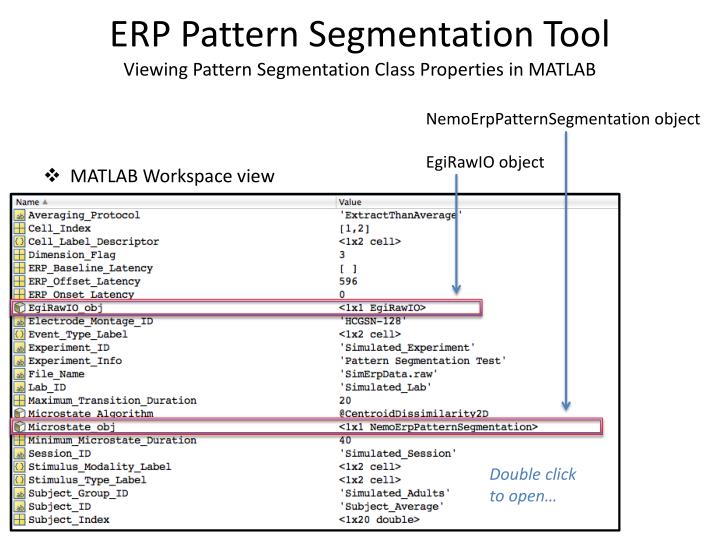 ERP Pattern Segmentation Tool
Viewing Pattern Segmentation Class Properties in MATLAB

NemoErpPatternSegmentation object

EgiRawIO object

❖ MATLAB Workspace view

| Name ▲ | Value |
|---|---|
| Averaging_Protocol | 'ExtractThanAverage' |
| Cell_Index | [1,2] |
| Cell_Label_Descriptor | <1x2 cell> |
| Dimension_Flag | 3 |
| ERP_Baseline_Latency | [ ] |
| ERP_Offset_Latency | 596 |
| ERP_Onset_Latency | 0 |
| EgiRawIO_obj | <1x1 EgiRawIO> |
| Electrode_Montage_ID | 'HCGSN-128' |
| Event_Type_Label | <1x2 cell> |
| Experiment_ID | 'Simulated_Experiment' |
| Experiment_Info | 'Pattern Segmentation Test' |
| File_Name | 'SimErpData.raw' |
| Lab_ID | 'Simulated_Lab' |
| Maximum_Transition_Duration | 20 |
| Microstate_Algorithm | @CentroidDissimilarity2D |
| Microstate_obj | <1x1 NemoErpPatternSegmentation> |
| Minimum_Microstate_Duration | 40 |
| Session_ID | 'Simulated_Session' |
| Stimulus_Modality_Label | <1x2 cell> |
| Stimulus_Type_Label | <1x2 cell> |
| Subject_Group_ID | 'Simulated_Adults' |
| Subject_ID | 'Subject_Average' |
| Subject_Index | <1x20 double> |

Double click to open…